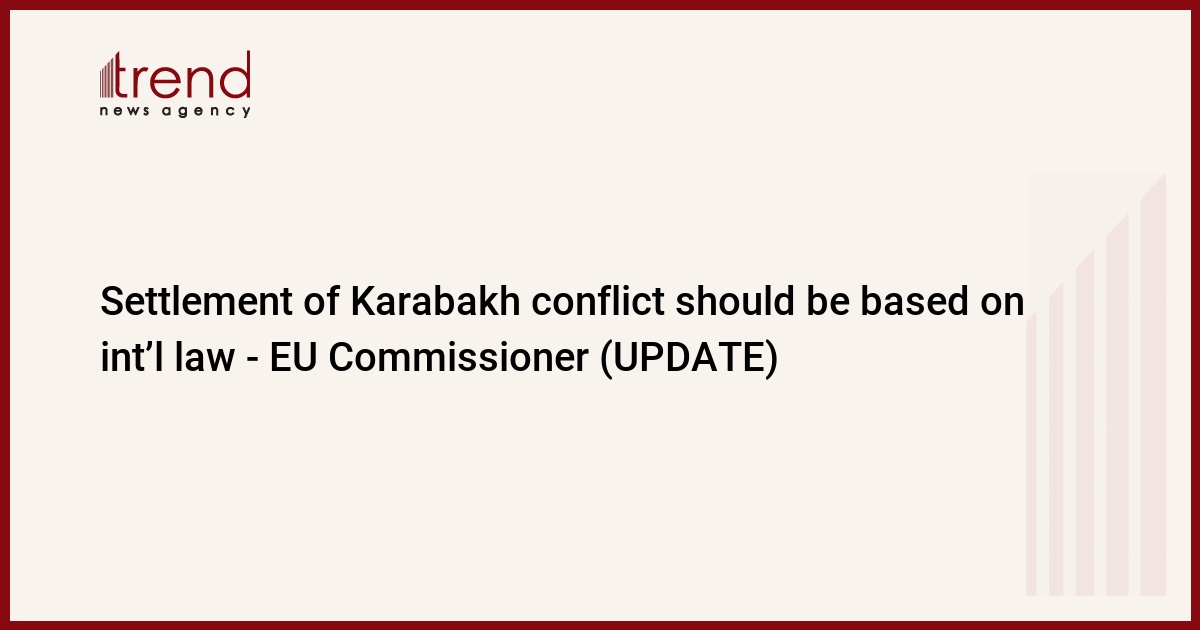 trend
news agency

Settlement of Karabakh conflict should be based on int’l law - EU Commissioner (UPDATE)